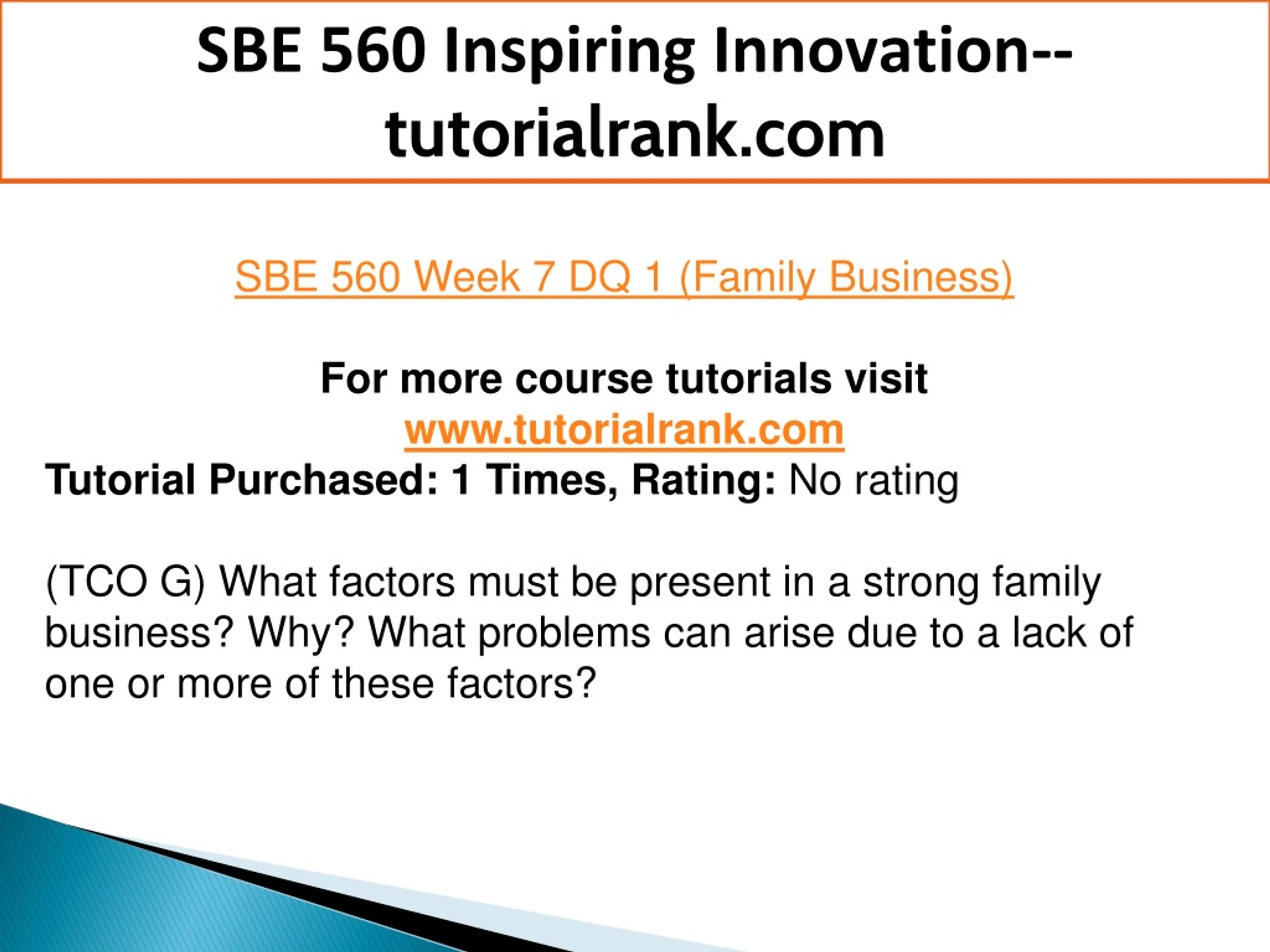 SBE 560 Inspiring Innovation--tutorialrank.com

SBE 560 Week 7 DQ 1 (Family Business)

For more course tutorials visit
www.tutorialrank.com
Tutorial Purchased: 1 Times, Rating: No rating

(TCO G) What factors must be present in a strong family business? Why? What problems can arise due to a lack of one or more of these factors?